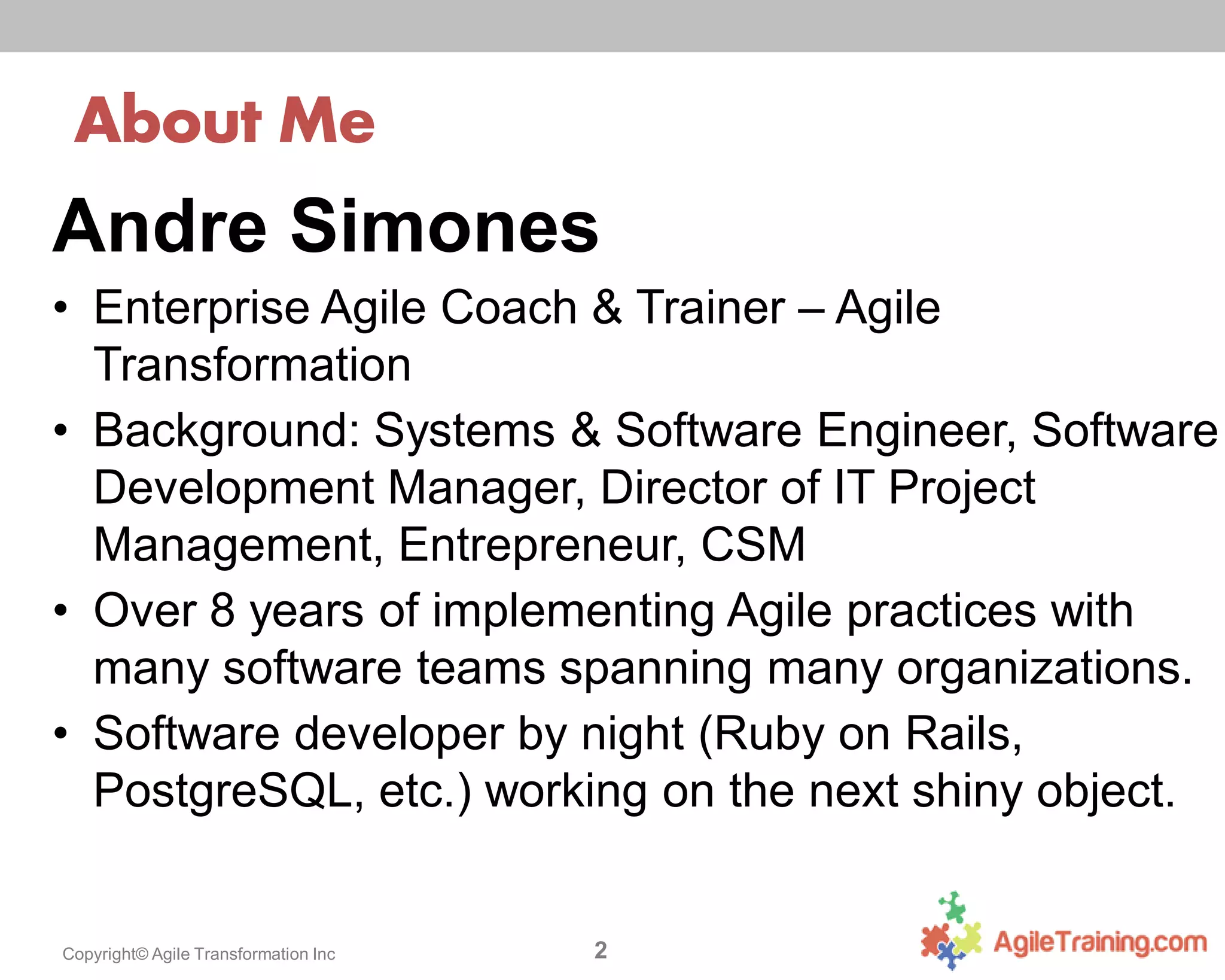 About Me

Andre Simones

• Enterprise Agile Coach & Trainer – Agile Transformation
• Background: Systems & Software Engineer, Software Development Manager, Director of IT Project Management, Entrepreneur, CSM
• Over 8 years of implementing Agile practices with many software teams spanning many organizations.
• Software developer by night (Ruby on Rails, PostgreSQL, etc.) working on the next shiny object.

Copyright© Agile Transformation Inc

2

AgileTraining.com